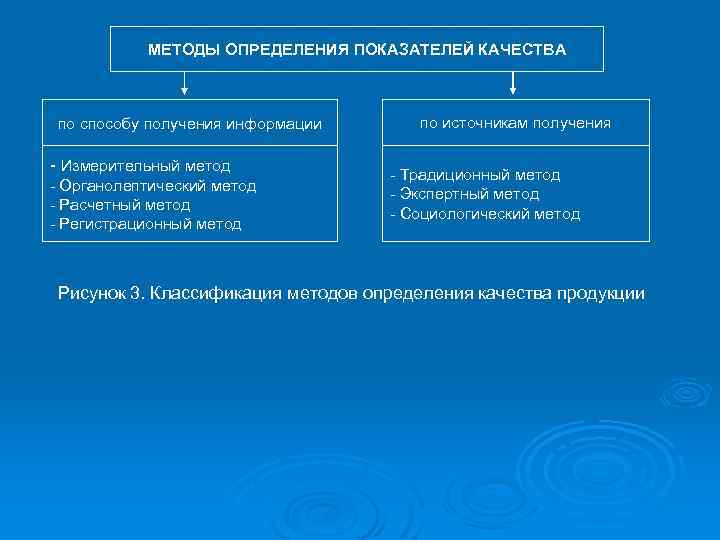 МЕТОДЫ ОПРЕДЕЛЕНИЯ ПОКАЗАТЕЛЕЙ КАЧЕСТВА

по способу получения информации

- Измерительный метод
- Органолептический метод
- Расчетный метод
- Регистрационный метод

по источникам получения

- Традиционный метод
- Экспертный метод
- Социологический метод

Рисунок 3. Классификация методов определения качества продукции